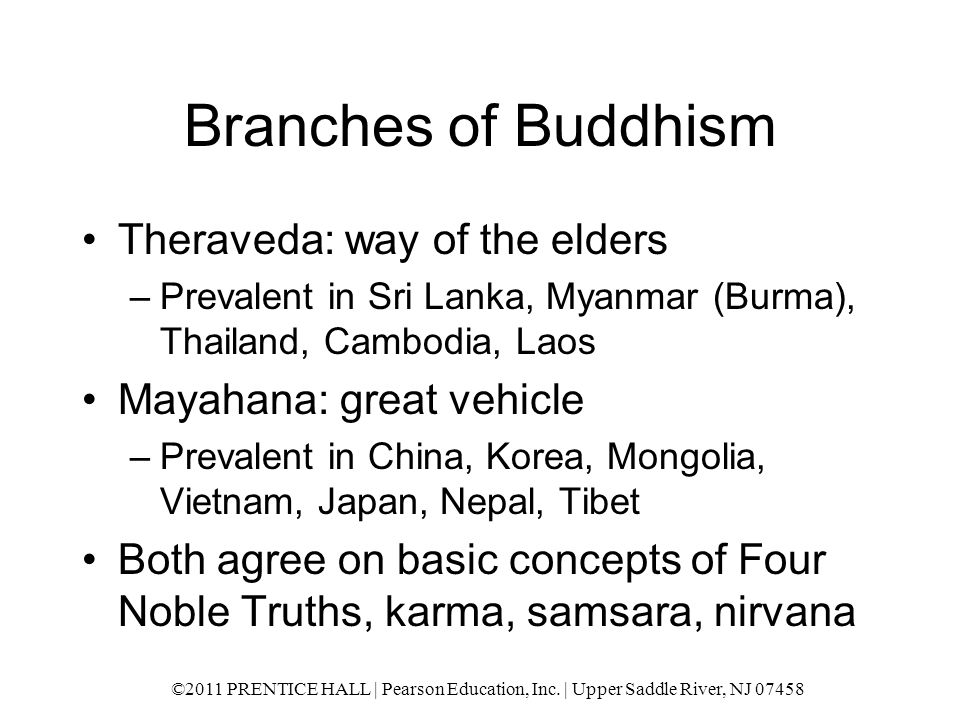 Branches of Buddhism

• Theraveda: way of the elders
– Prevalent in Sri Lanka, Myanmar (Burma), Thailand, Cambodia, Laos

• Mayahana: great vehicle
– Prevalent in China, Korea, Mongolia, Vietnam, Japan, Nepal, Tibet

• Both agree on basic concepts of Four Noble Truths, karma, samsara, nirvana

©2011 PRENTICE HALL | Pearson Education, Inc. | Upper Saddle River, NJ 07458